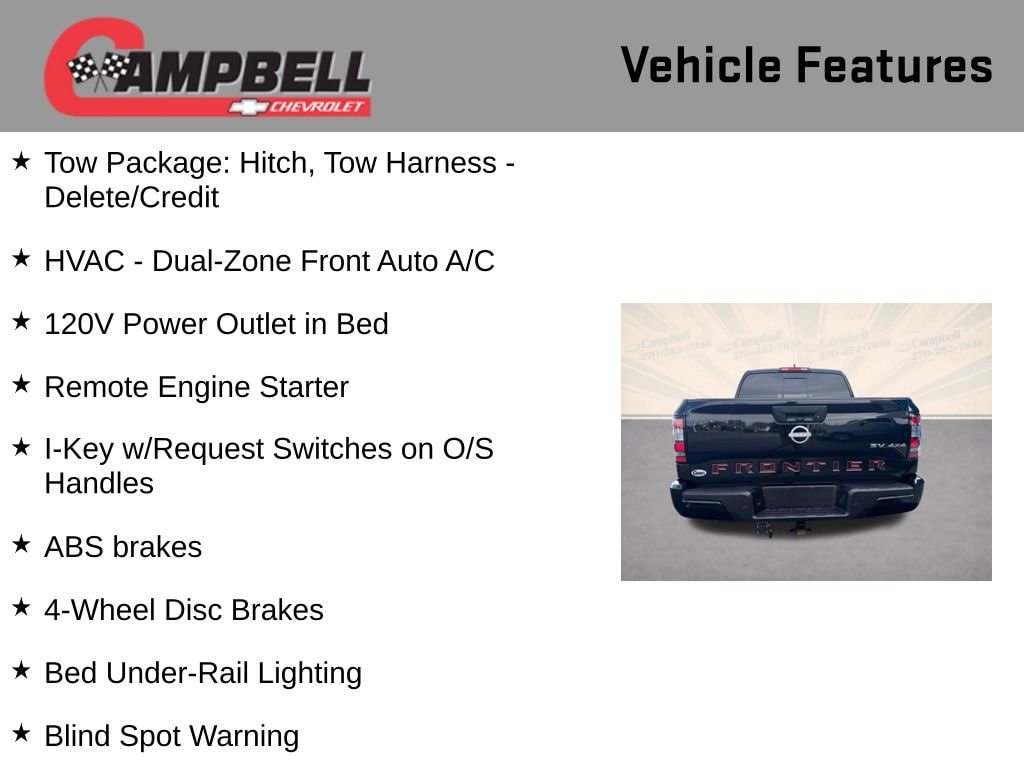 CAMPBELL
CHEVROLET

Vehicle Features

★ Tow Package: Hitch, Tow Harness - Delete/Credit

★ HVAC - Dual-Zone Front Auto A/C

★ 120V Power Outlet in Bed

★ Remote Engine Starter

★ I-Key w/Request Switches on O/S Handles

★ ABS brakes

★ 4-Wheel Disc Brakes

★ Bed Under-Rail Lighting

★ Blind Spot Warning

Campbell 270-282-7838
Campbell 270-282-7838
Campbell 270-282-7838
Campbell 270-282-7838

SV 4X4
FRONTIER